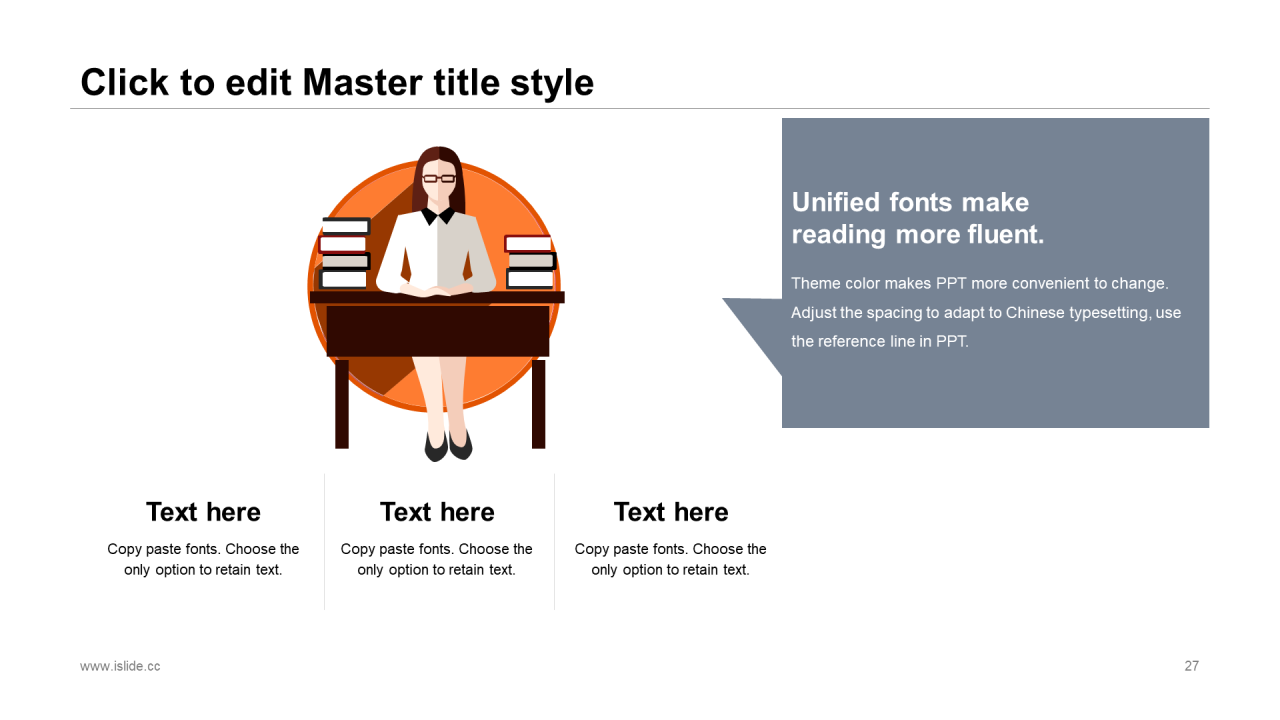 Click to edit Master title style

Unified fonts make reading more fluent.

Theme color makes PPT more convenient to change. Adjust the spacing to adapt to Chinese typesetting, use the reference line in PPT.

Text here

Copy paste fonts. Choose the only option to retain text.

Text here

Copy paste fonts. Choose the only option to retain text.

Text here

Copy paste fonts. Choose the only option to retain text.

www.islide.cc

27